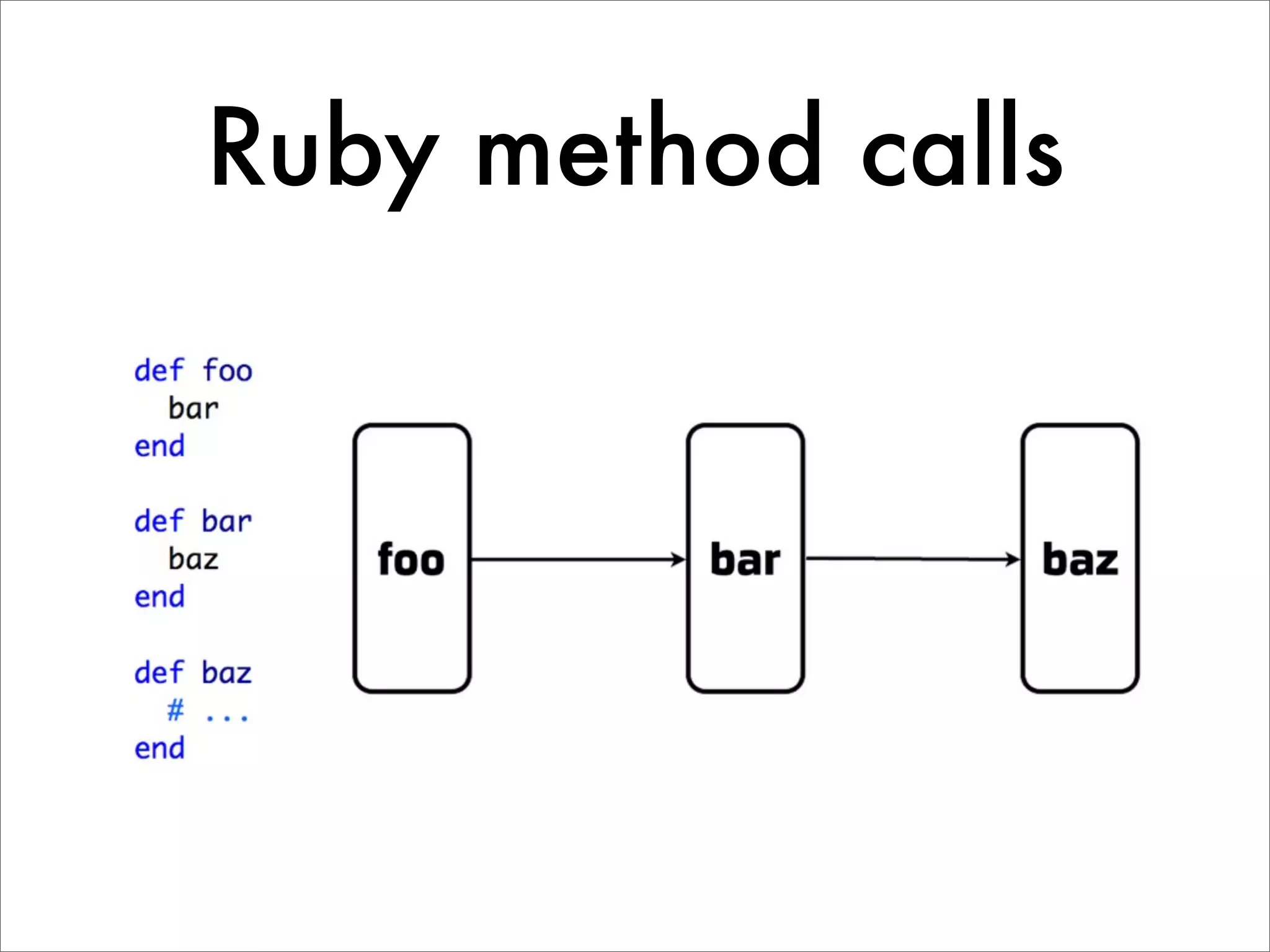 Ruby method calls

def foo
  bar
end

def bar
  baz
end

def baz
  # ...
end

foo

bar

baz